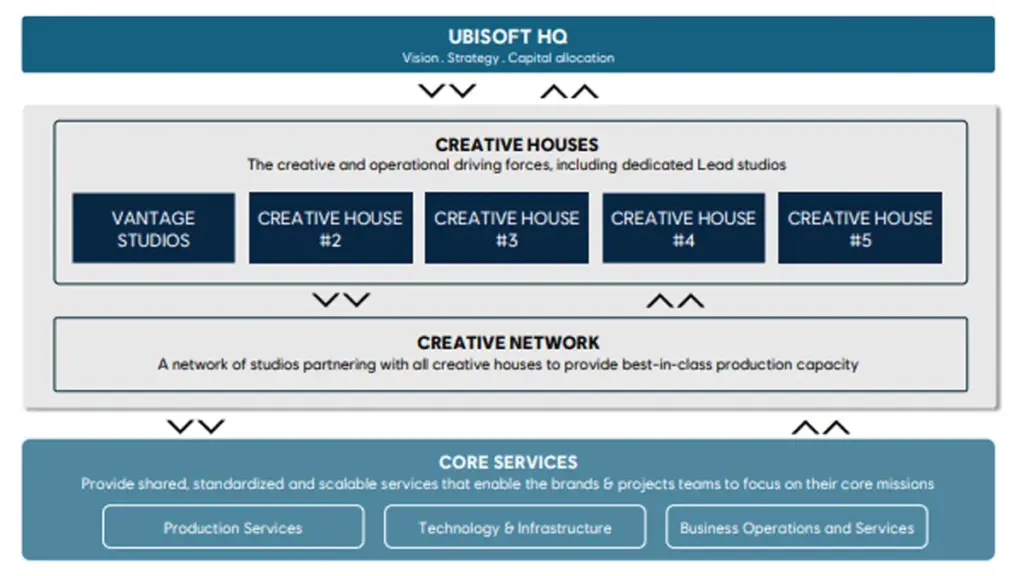 UBISOFT HQ
Vision . Strategy . Capital allocation

CREATIVE HOUSES
The creative and operational driving forces, including dedicated Lead studios

VANTAGE STUDIOS

CREATIVE HOUSE #2

CREATIVE HOUSE #3

CREATIVE HOUSE #4

CREATIVE HOUSE #5

CREATIVE NETWORK
A network of studios partnering with all creative houses to provide best-in-class production capacity

CORE SERVICES
Provide shared, standardized and scalable services that enable the brands & projects teams to focus on their core missions

Production Services

Technology & Infrastructure

Business Operations and Services